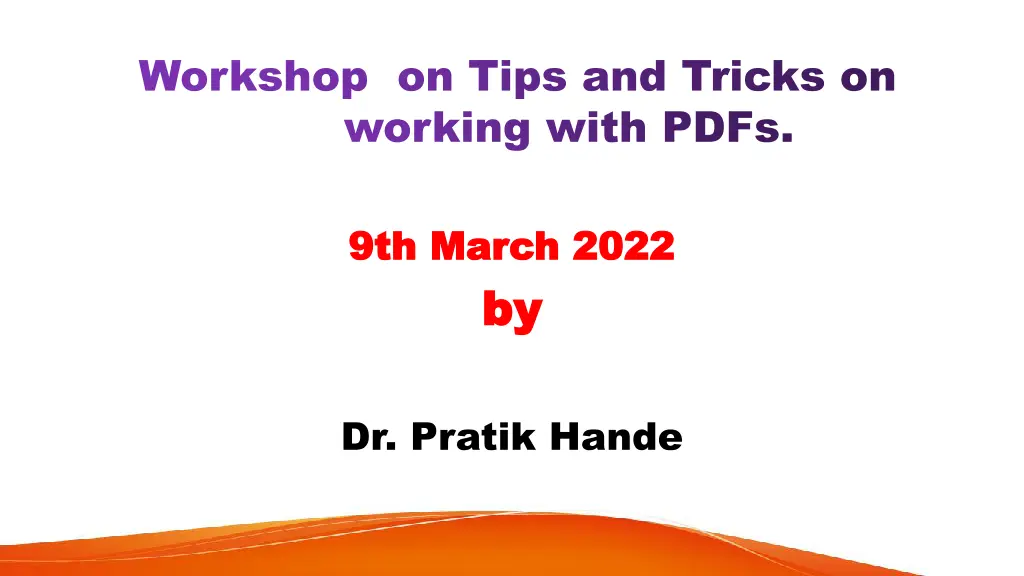 Workshop  on Tips and Tricks on working with PDFs.

9th March 2022

by

Dr. Pratik Hande